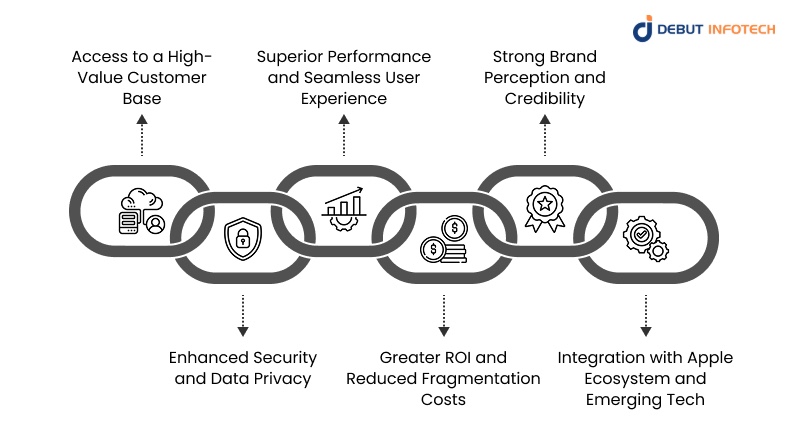 DEBUT INFOTECH

Access to a High-Value Customer Base

Superior Performance and Seamless User Experience

Strong Brand Perception and Credibility

Enhanced Security and Data Privacy

Greater ROI and Reduced Fragmentation Costs

Integration with Apple Ecosystem and Emerging Tech